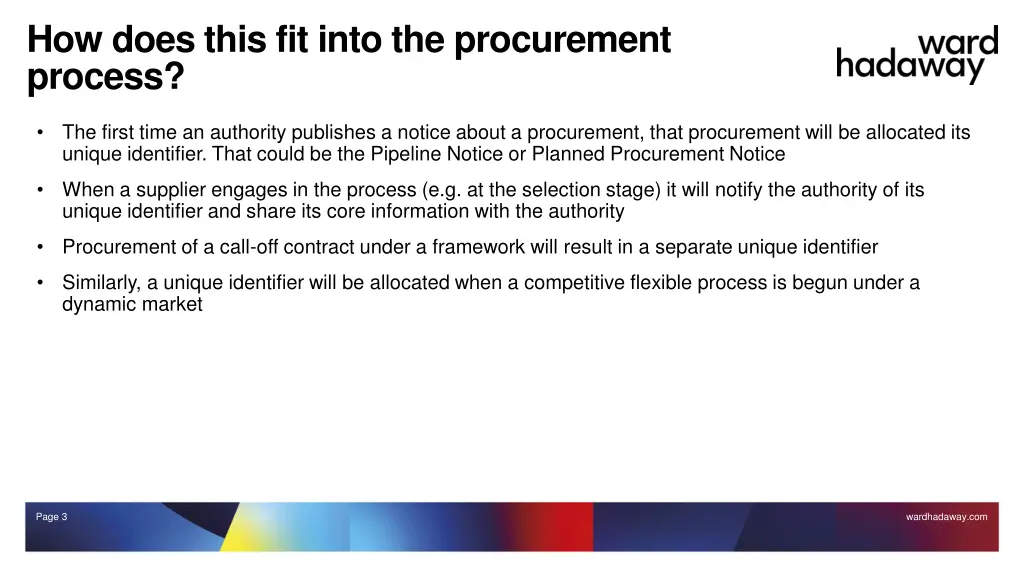 How does this fit into the procurement process?

ward hadaway

• The first time an authority publishes a notice about a procurement, that procurement will be allocated its unique identifier. That could be the Pipeline Notice or Planned Procurement Notice

• When a supplier engages in the process (e.g. at the selection stage) it will notify the authority of its unique identifier and share its core information with the authority

• Procurement of a call-off contract under a framework will result in a separate unique identifier

• Similarly, a unique identifier will be allocated when a competitive flexible process is begun under a dynamic market

Page 3

wardhadaway.com